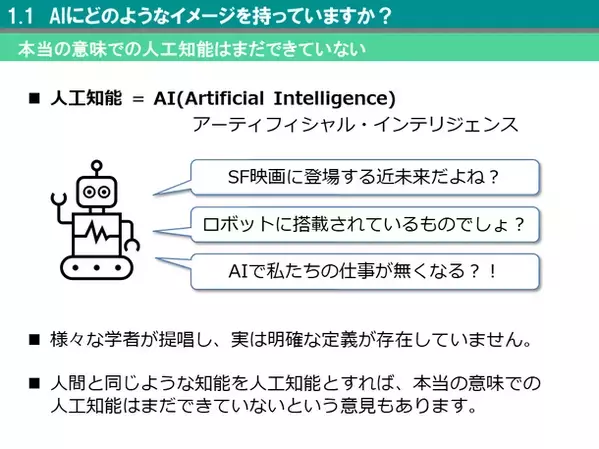 1.1 AIにどのようなイメージを持っていますか？

本当の意味での人工知能はまだできていない

■ 人工知能 ＝ AI(Artificial Intelligence)
アーティフィシャル・インテリジェンス

SF映画に登場する近未来だよね？

ロボットに搭載されているものでしょ？

AIで私たちの仕事が無くなる？！

■ 様々な学者が提唱し、実は明確な定義が存在していません。

■ 人間と同じような知能を人工知能とすれば、本当の意味での人工知能はまだできていないという意見もあります。